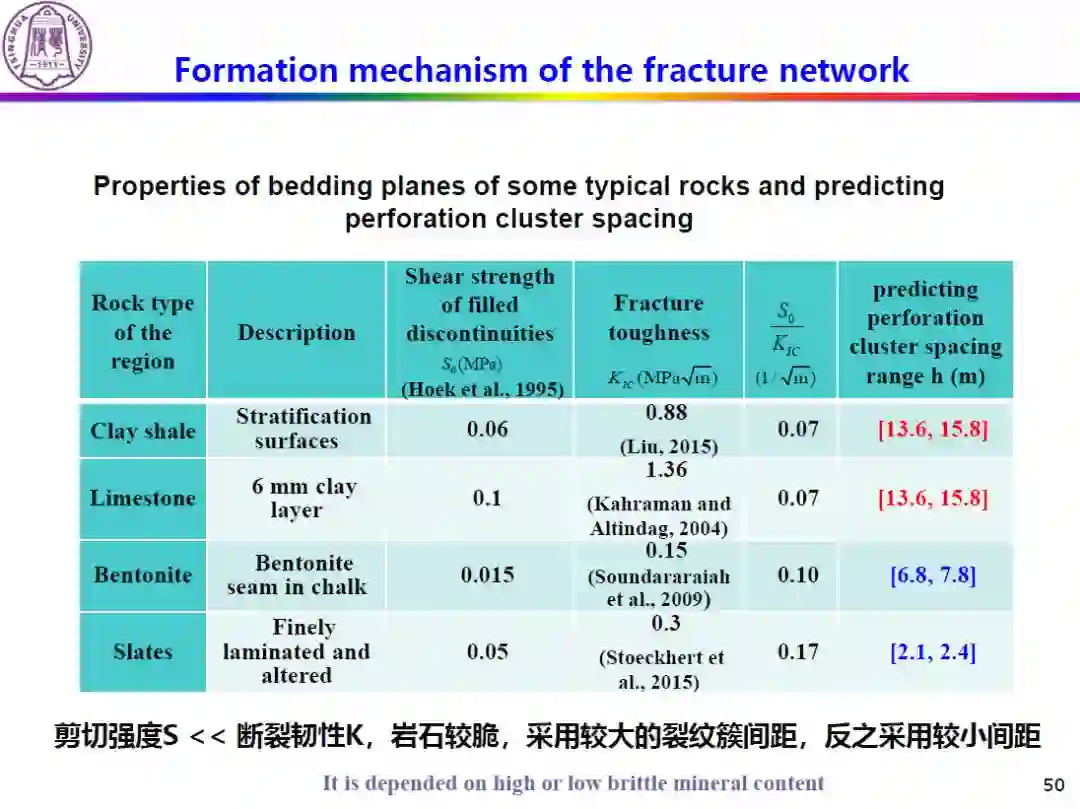 TSINGHUA UNIVERSITY 1911

Formation mechanism of the fracture network

Properties of bedding planes of some typical rocks and predicting perforation cluster spacing

| Rock type of the region | Description | Shear strength of filled discontinuities $S_0$(MPa) (Hoek et al., 1995) | Fracture toughness $K_{IC}$ (MPa$\sqrt{m}$) | $\frac{S_0}{K_{IC}}$ $(1/\sqrt{m})$ | predicting perforation cluster spacing range h (m) |
|---|---|---|---|---|---|
| Clay shale | Stratification surfaces | 0.06 | 0.88 (Liu, 2015) | 0.07 | [13.6, 15.8] |
| Limestone | 6 mm clay layer | 0.1 | 1.36 (Kahraman and Altindag, 2004) | 0.07 | [13.6, 15.8] |
| Bentonite | Bentonite seam in chalk | 0.015 | 0.15 (Soundararaiah et al., 2009) | 0.10 | [6.8, 7.8] |
| Slates | Finely laminated and altered | 0.05 | 0.3 (Stoeckhert et al., 2015) | 0.17 | [2.1, 2.4] |

剪切强度S << 断裂韧性K，岩石较脆，采用较大的裂纹簇间距，反之采用较小间距

It is depended on high or low brittle mineral content

50